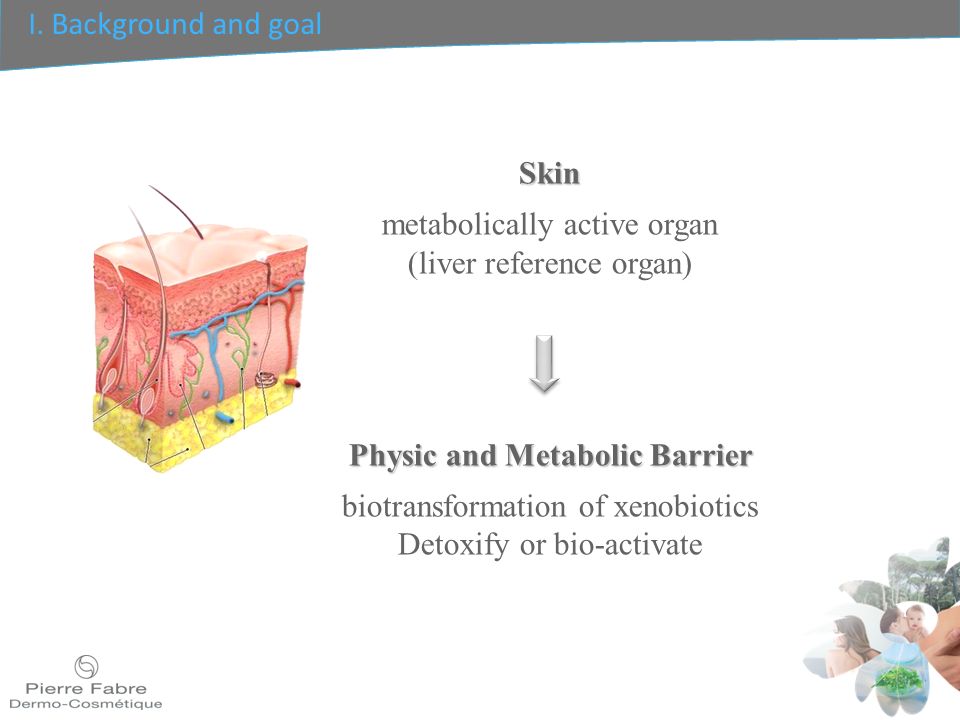 I. Background and goal

Skin

metabolically active organ
(liver reference organ)

Physic and Metabolic Barrier

biotransformation of xenobiotics
Detoxify or bio-activate

Pierre Fabre
Dermo-Cosmétique